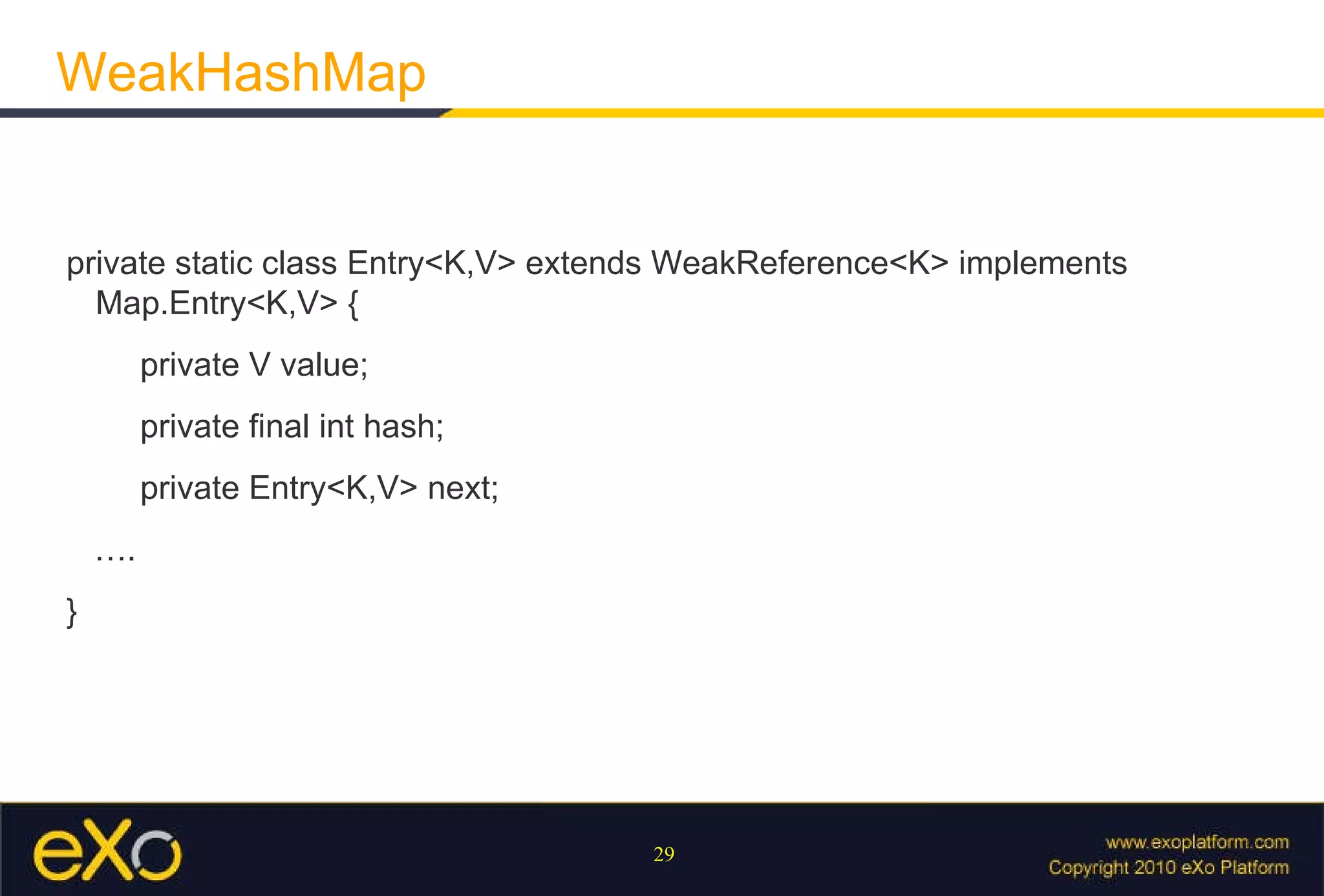 WeakHashMap

private static class Entry<K,V> extends WeakReference<K> implements Map.Entry<K,V> {

private V value;

private final int hash;

private Entry<K,V> next;

….

}

eXo

29

www.exoplatform.com
Copyright 2010 eXo Platform